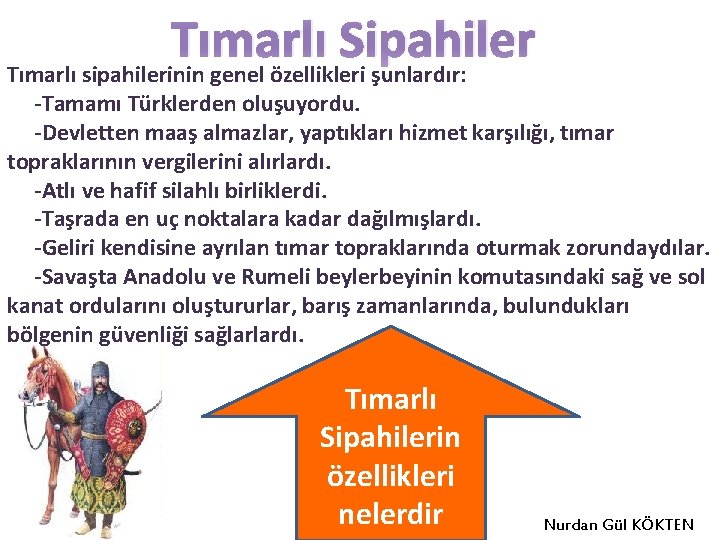 Tımarlı Sipahiler

Tımarlı sipahilerinin genel özellikleri şunlardır:

-Tamamı Türklerden oluşuyordu.

-Devletten maaş almazlar, yaptıkları hizmet karşılığı, tımar topraklarının vergilerini alırlardı.

-Atlı ve hafif silahlı birliklerdi.

-Taşrada en uç noktalara kadar dağılmışlardı.

-Geliri kendisine ayrılan tımar topraklarında oturmak zorundaydılar.

-Savaşta Anadolu ve Rumeli beylerbeyinin komutasındaki sağ ve sol kanat ordularını oluştururlar, barış zamanlarında, bulundukları bölgenin güvenliği sağlarlardı.

Tımarlı Sipahilerin özellikleri nelerdir

Nurdan Gül KÖKTEN